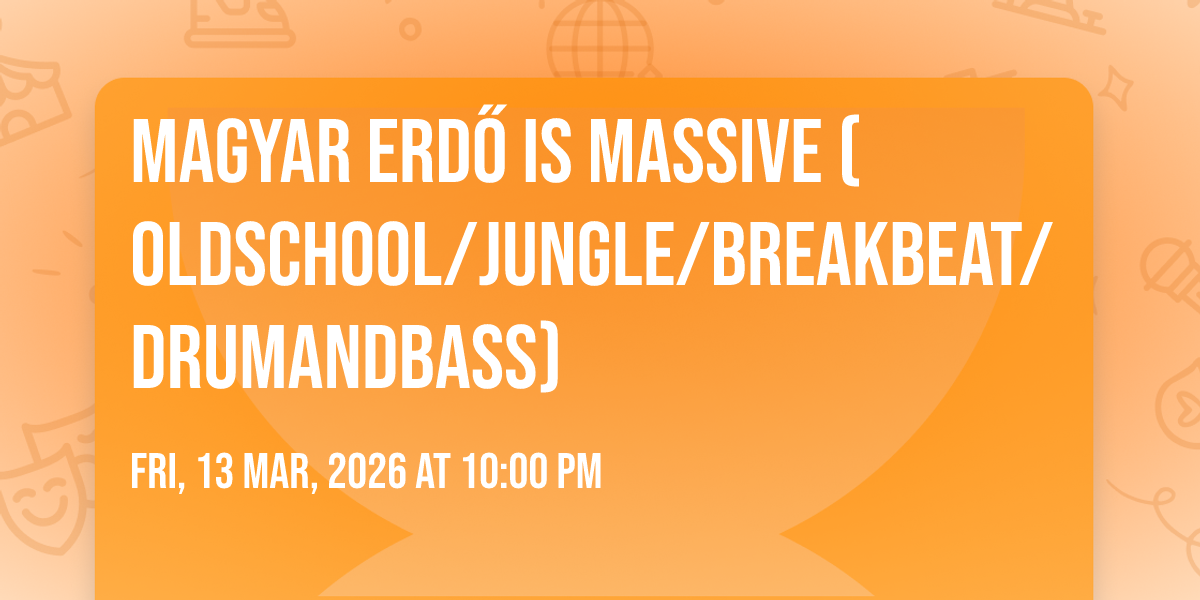 MAGYAR ERDŐ IS MASSIVE ( OLDSCHOOL/JUNGLE/BREAKBEAT/ DRUMANDBASS)

FRI, 13 MAR, 2026 AT 10:00 PM